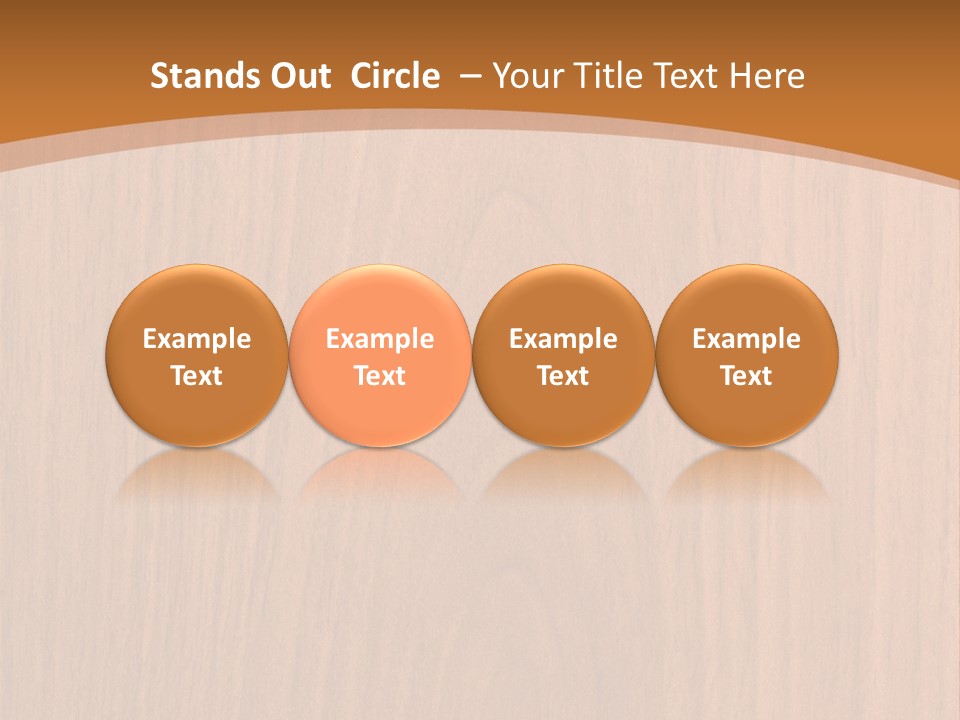 Stands Out Circle – Your Title Text Here

Example Text

Example Text

Example Text

Example Text